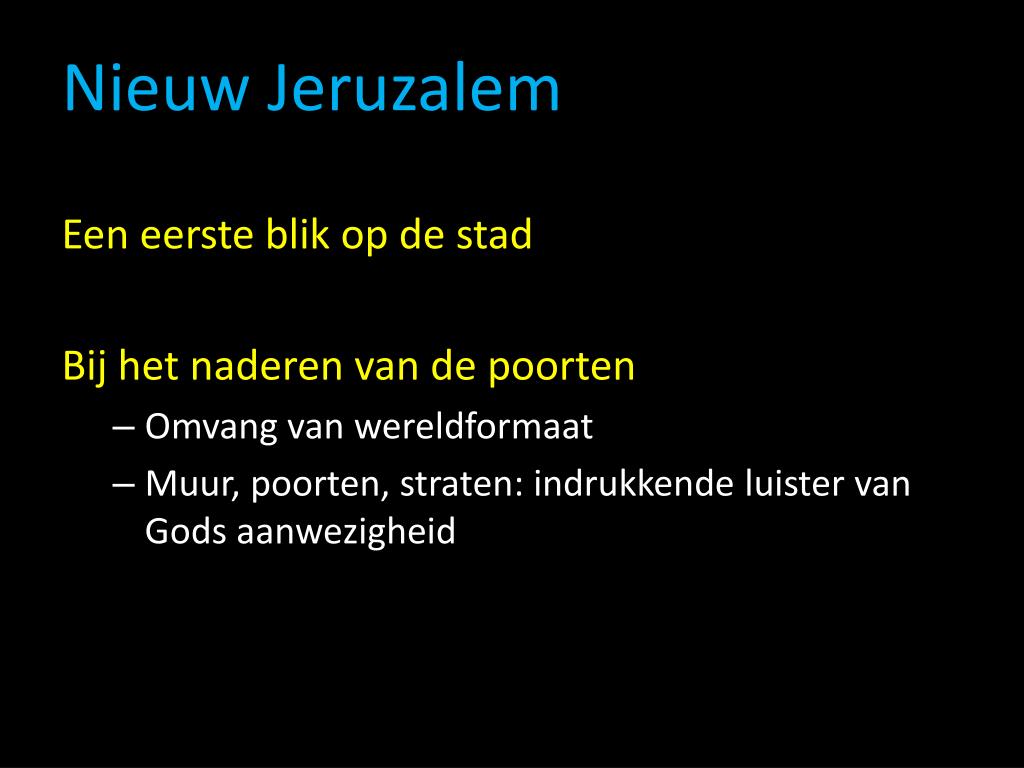 Nieuw Jeruzalem

Een eerste blik op de stad

Bij het naderen van de poorten

– Omvang van wereldformaat

– Muur, poorten, straten: indrukkende luister van Gods aanwezigheid